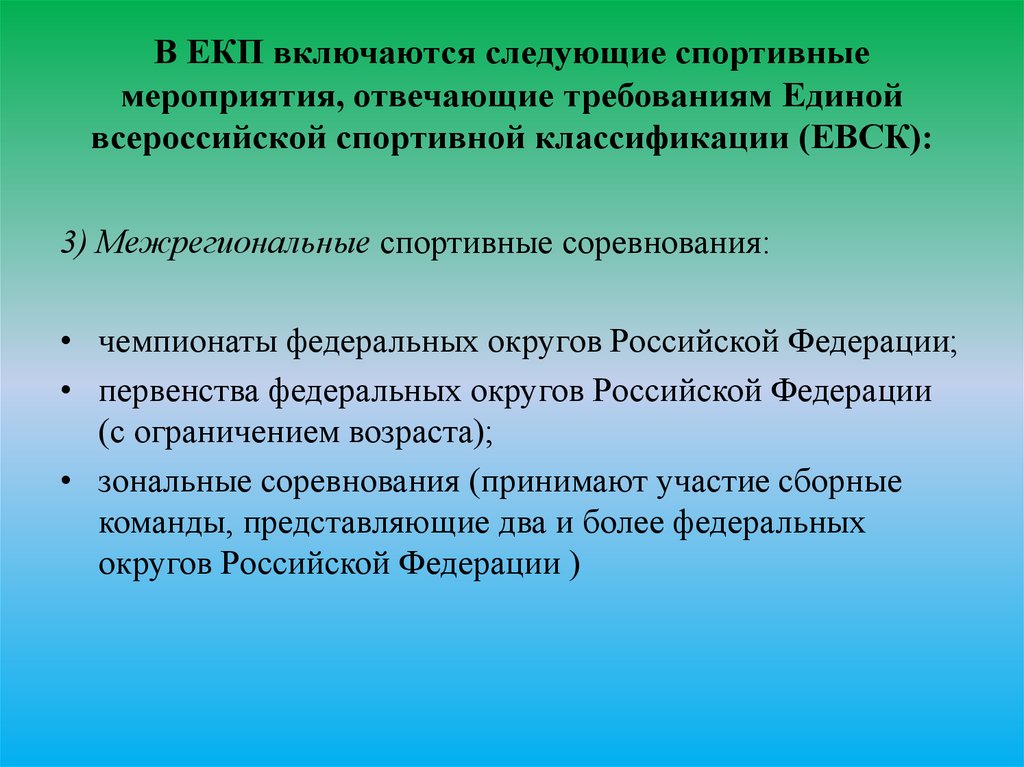 В ЕКП включаются следующие спортивные мероприятия, отвечающие требованиям Единой всероссийской спортивной классификации (ЕВСК):

3) Межрегиональные спортивные соревнования:

• чемпионаты федеральных округов Российской Федерации;
• первенства федеральных округов Российской Федерации (с ограничением возраста);
• зональные соревнования (принимают участие сборные команды, представляющие два и более федеральных округов Российской Федерации )